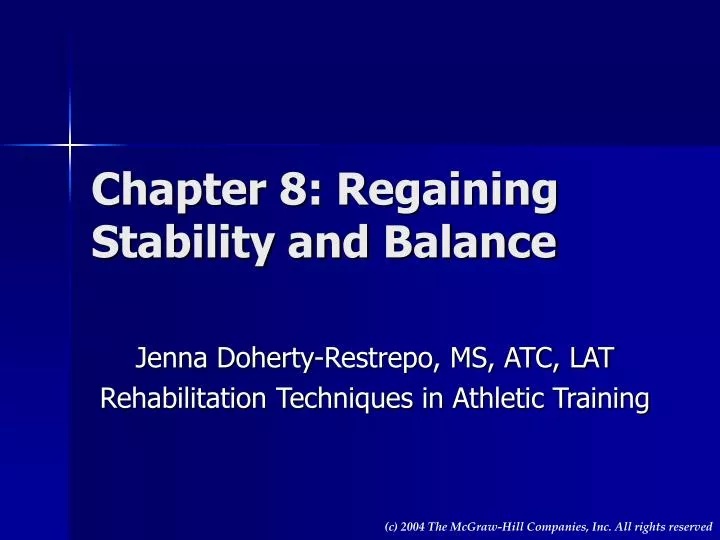 Chapter 8: Regaining Stability and Balance

Jenna Doherty-Restrepo, MS, ATC, LAT
Rehabilitation Techniques in Athletic Training

(c) 2004 The McGraw-Hill Companies, Inc. All rights reserved